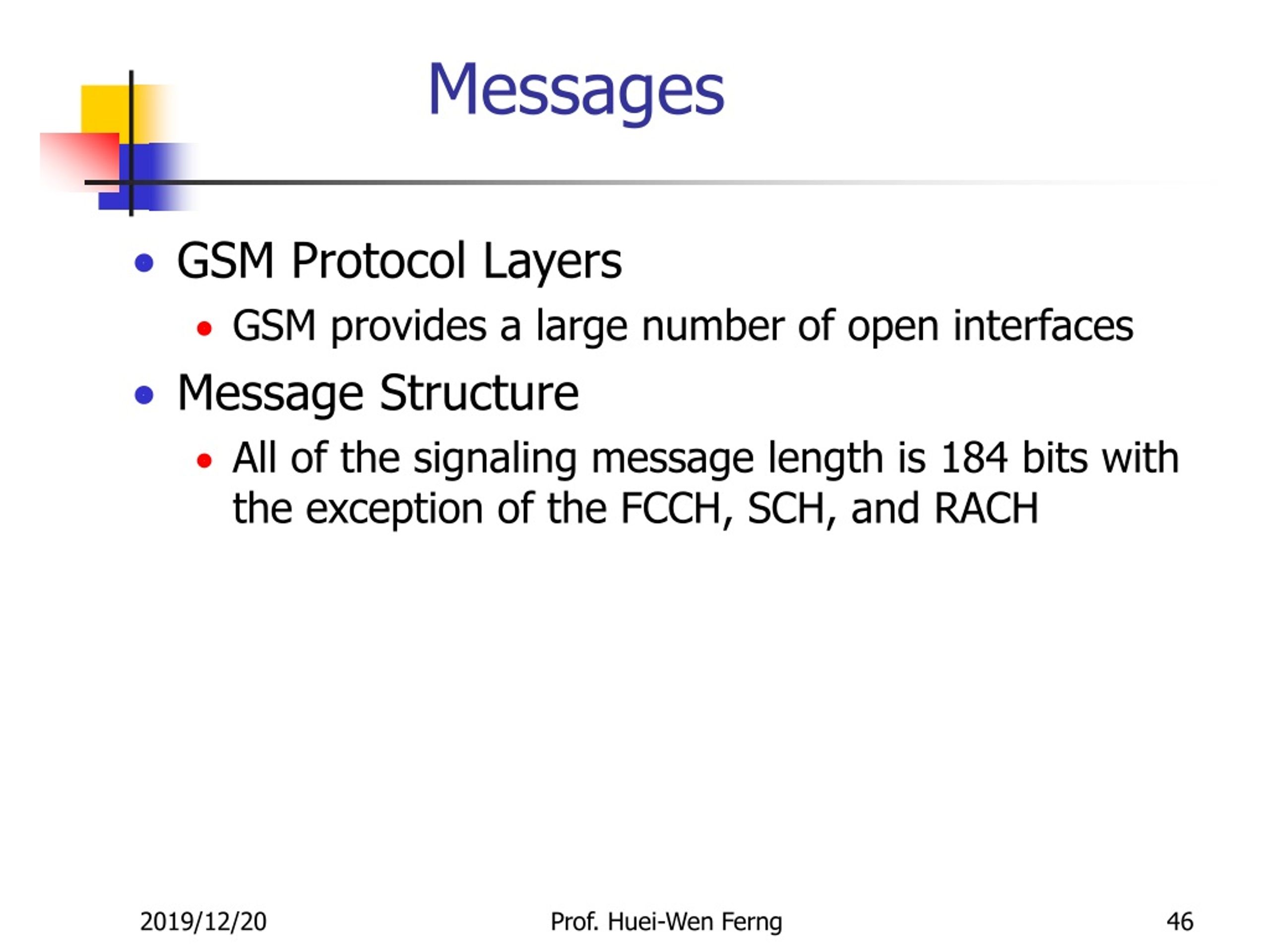 Messages

- GSM Protocol Layers
  - GSM provides a large number of open interfaces
- Message Structure
  - All of the signaling message length is 184 bits with the exception of the FCCH, SCH, and RACH

2019/12/20 Prof. Huei-Wen Ferng 46